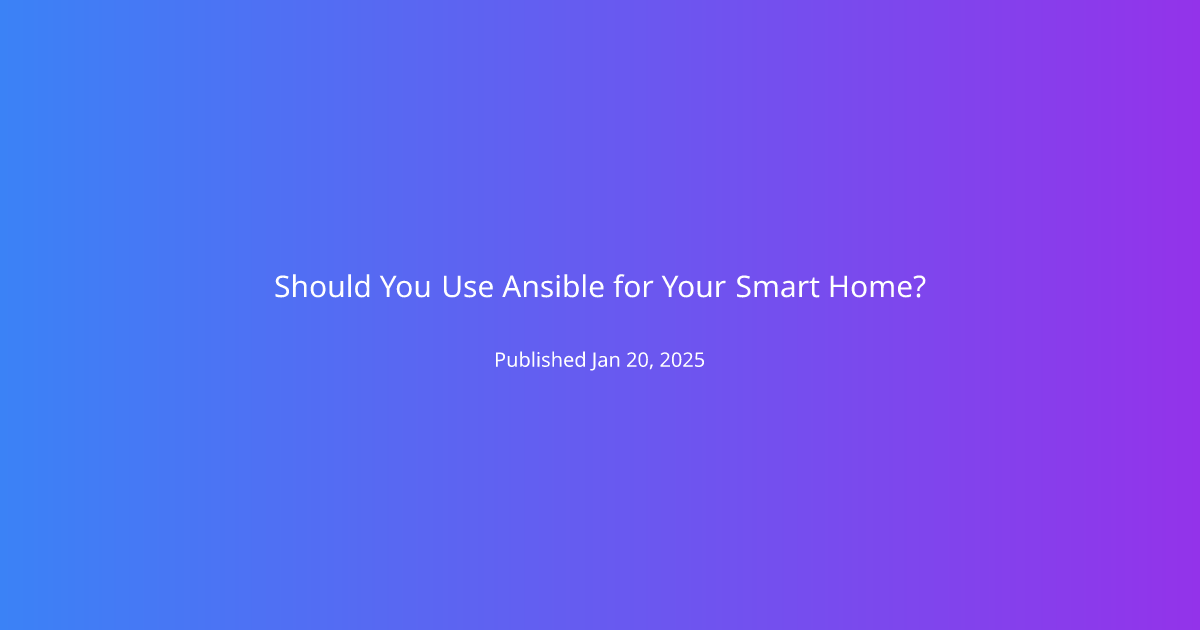 Should You Use Ansible for Your Smart Home?

Published Jan 20, 2025